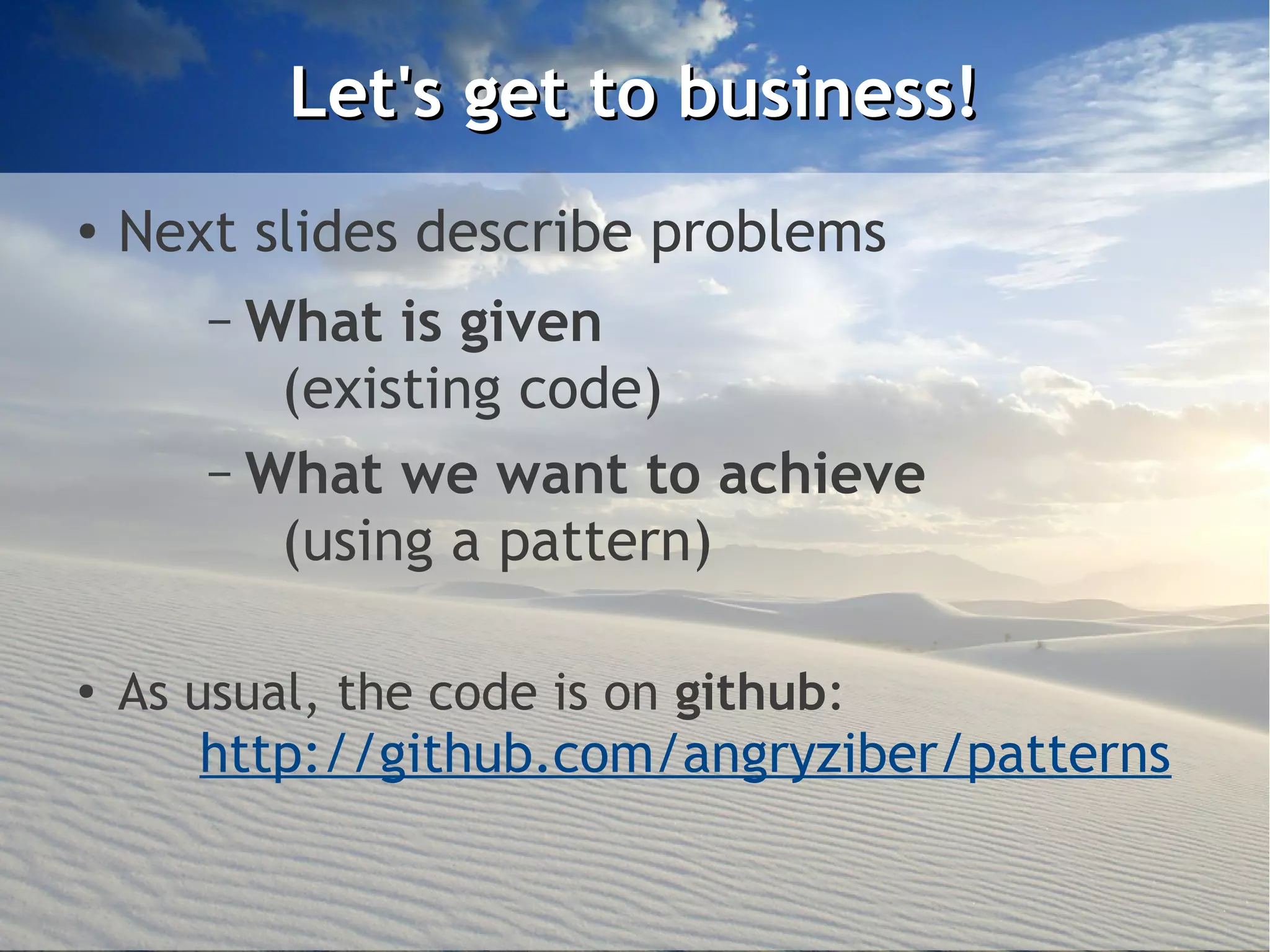 Let's get to business!

• Next slides describe problems

– What is given (existing code)

– What we want to achieve (using a pattern)

• As usual, the code is on github: http://github.com/angryziber/patterns